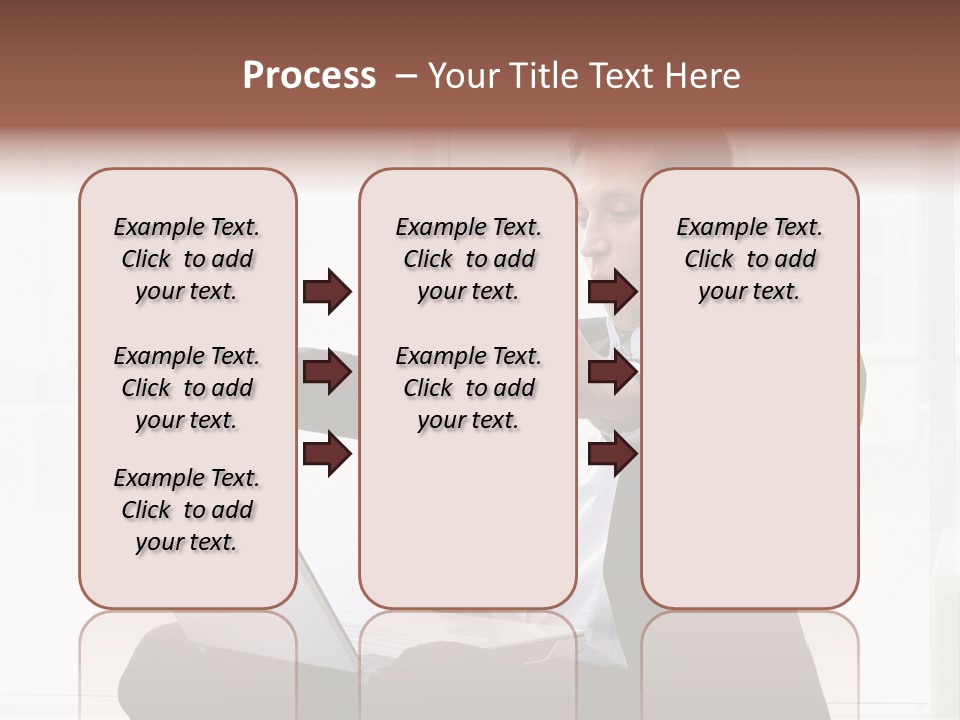 Process – Your Title Text Here

Example Text. Click to add your text.

Example Text. Click to add your text.

Example Text. Click to add your text.

Example Text. Click to add your text.

Example Text. Click to add your text.

Example Text. Click to add your text.